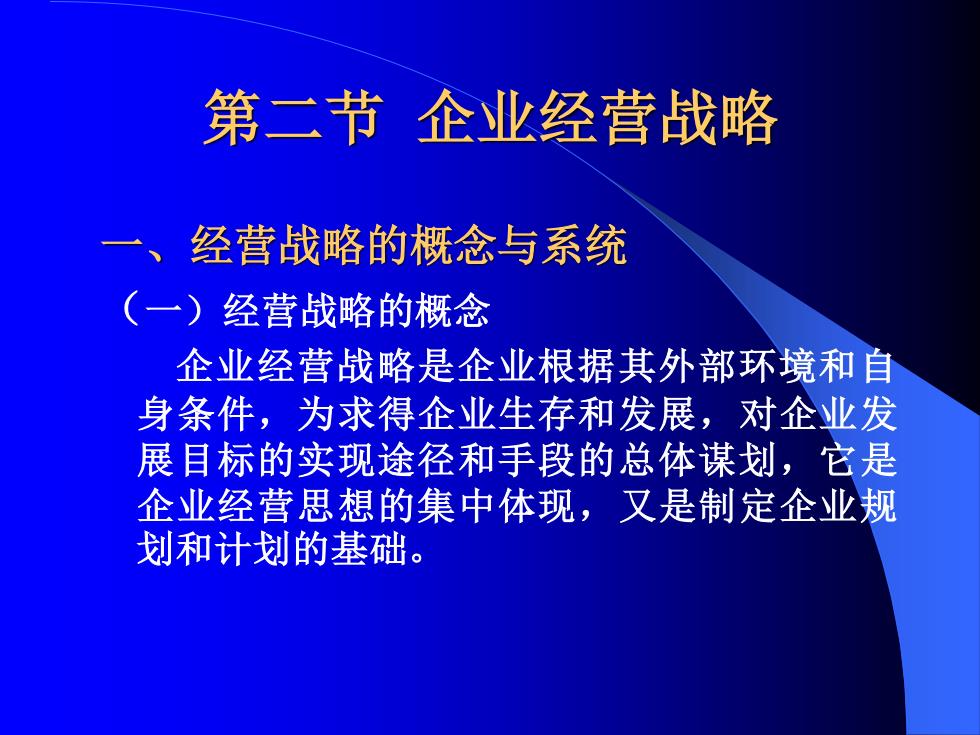 第二节 企业经营战略

一、经营战略的概念与系统

（一）经营战略的概念

企业经营战略是企业根据其外部环境和自身条件，为求得企业生存和发展，对企业发展目标的实现途径和手段的总体谋划，它是企业经营思想的集中体现，又是制定企业规划和计划的基础。